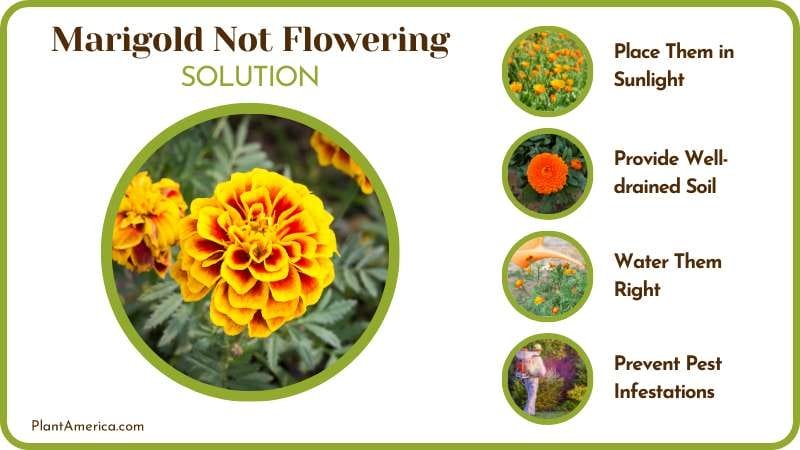 Marigold Not Flowering
SOLUTION

Place Them in Sunlight

Provide Well-drained Soil

Water Them Right

Prevent Pest Infestations

PlantAmerica.com